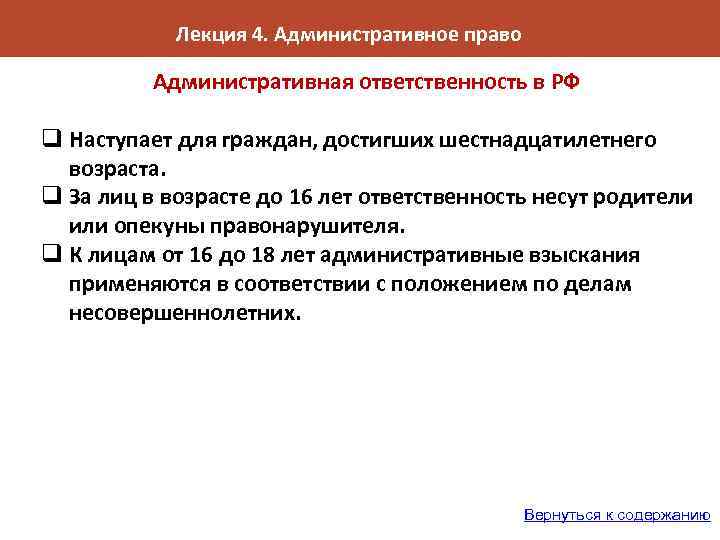 Лекция 4. Административное право

Административная ответственность в РФ

❑ Наступает для граждан, достигших шестнадцатилетнего возраста.
❑ За лиц в возрасте до 16 лет ответственность несут родители или опекуны правонарушителя.
❑ К лицам от 16 до 18 лет административные взыскания применяются в соответствии с положением по делам несовершеннолетних.

Вернуться к содержанию